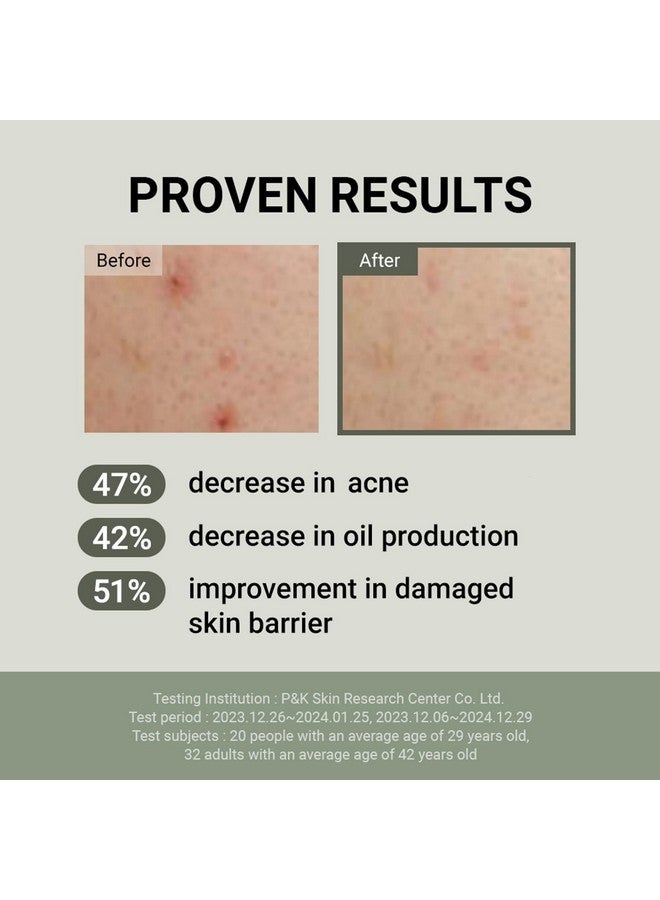 PROVEN RESULTS

Before

After

47% decrease in acne

42% decrease in oil production

51% improvement in damaged skin barrier

Testing Institution : P&K Skin Research Center Co. Ltd.
Test period : 2023.12.26~2024.01.25, 2023.12.06~2024.12.29
Test subjects : 20 people with an average age of 29 years old, 32 adults with an average age of 42 years old